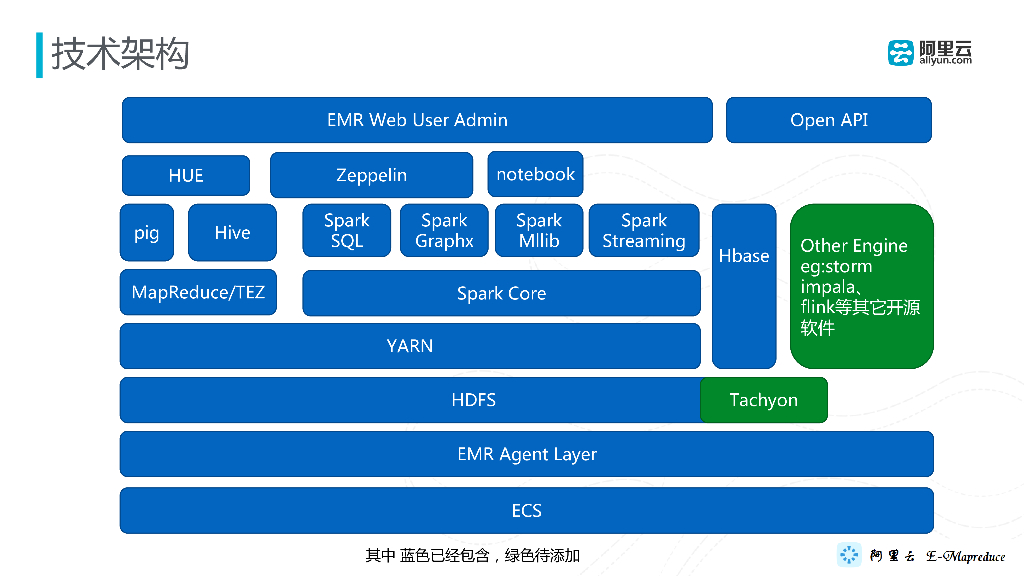 技术架构

阿里云
aliyun.com

EMR Web User Admin

Open API

HUE

Zeppelin

notebook

pig

Hive

Spark SQL

Spark Graphx

Spark Mllib

Spark Streaming

Hbase

Other Engine eg:storm impala、flink等其它开源软件

MapReduce/TEZ

Spark Core

YARN

HDFS

Tachyon

EMR Agent Layer

ECS

其中 蓝色已经包含，绿色待添加

阿里云 E-Mapreduce